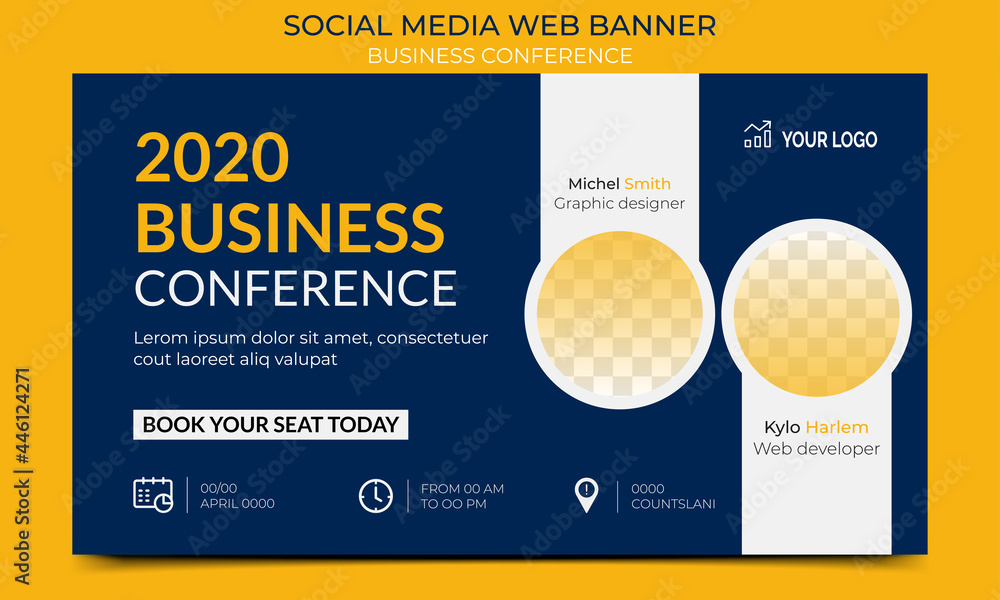 SOCIAL MEDIA WEB BANNER
BUSINESS CONFERENCE

2020
BUSINESS
CONFERENCE

Lerom ipsum dolor sit amet, consectetuer cout laoreet aliq valupat

BOOK YOUR SEAT TODAY

00/00
APRIL 0000

FROM 00 AM
TO OO PM

0000
COUNTSLANI

Michel Smith
Graphic designer

YOUR LOGO

Kylo Harlem
Web developer

Adobe Stock | #446124271